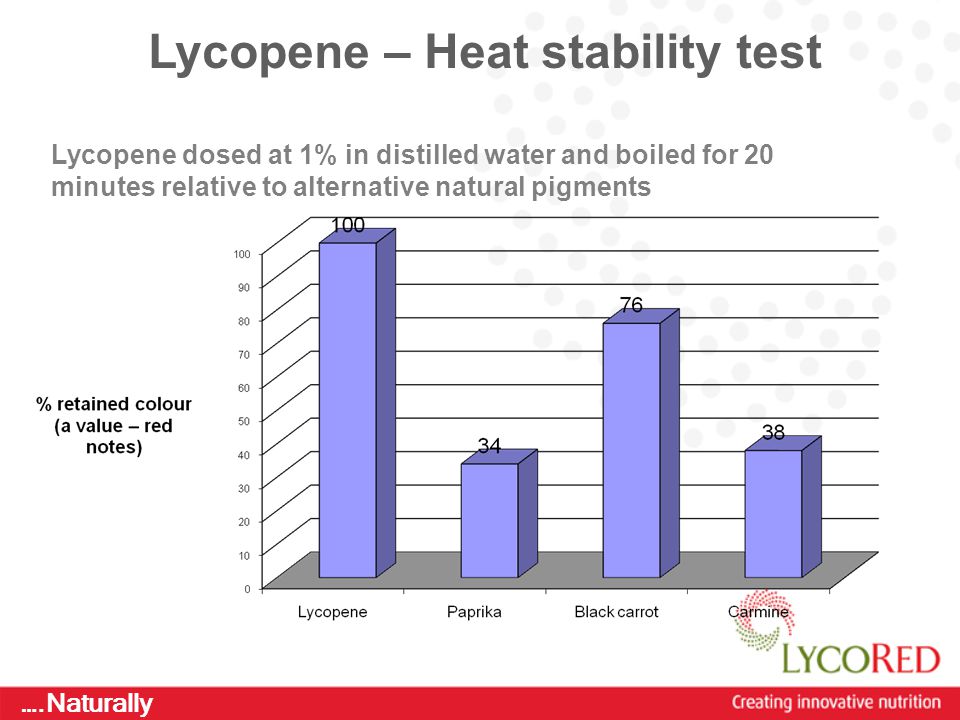 Lycopene – Heat stability test

Lycopene dosed at 1% in distilled water and boiled for 20 minutes relative to alternative natural pigments

% retained colour (a value – red notes)

100
90
80
70
60
50
40
30
20
10
0

100
34
76
38

Lycopene
Paprika
Black carrot
Carmine

LYCORED

....Naturally

Creating innovative nutrition